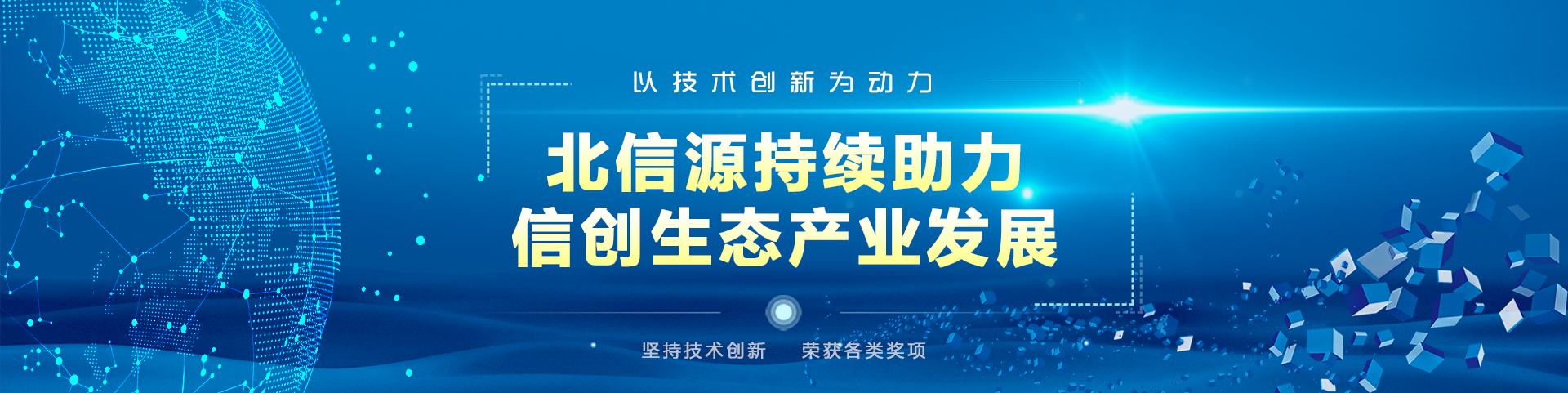 以技术创新为动力

北信源持续助力
信创生态产业发展

坚持技术创新　荣获各类奖项